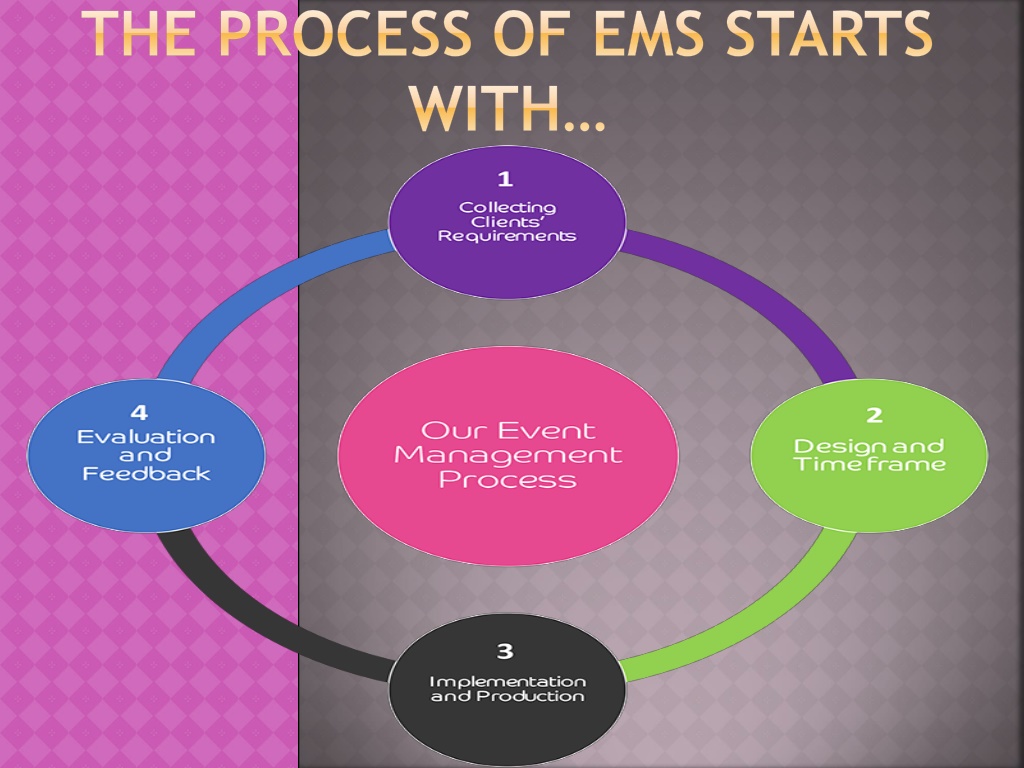 THE PROCESS OF EMS STARTS WITH…

1
Collecting Clients' Requirements

Our Event Management Process

2
Design and Time frame

3
Implementation and Production

4
Evaluation and Feedback